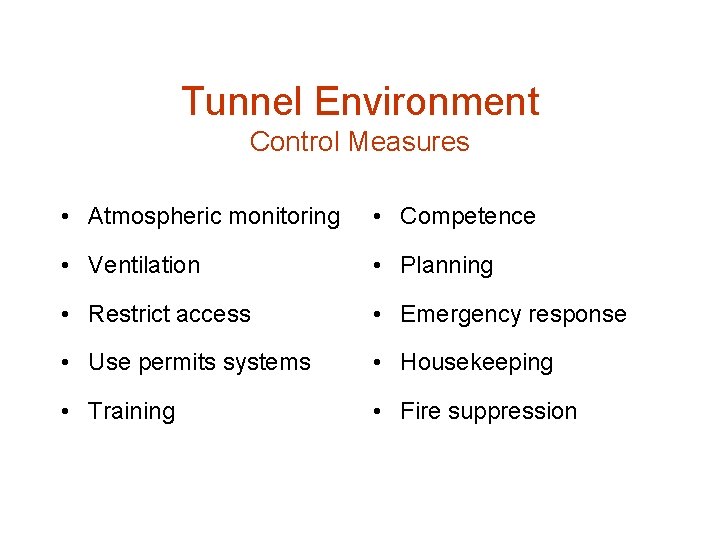 Tunnel Environment
Control Measures

• Atmospheric monitoring
• Ventilation
• Restrict access
• Use permits systems
• Training

• Competence
• Planning
• Emergency response
• Housekeeping
• Fire suppression